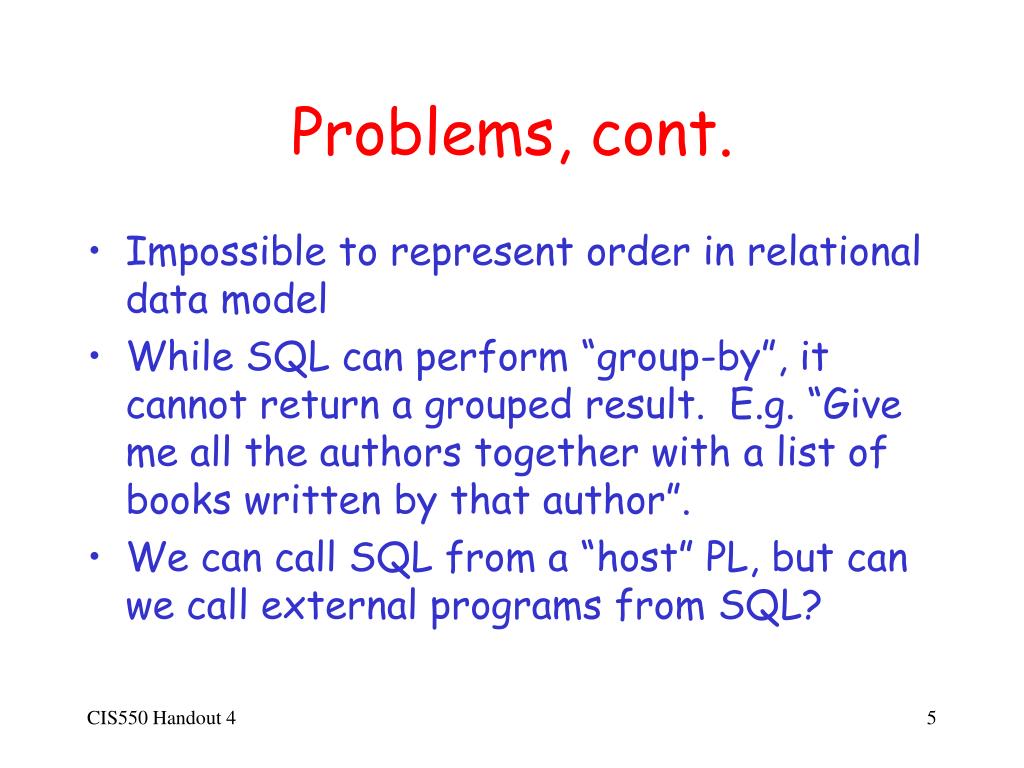 Problems, cont.

• Impossible to represent order in relational data model
• While SQL can perform “group-by”, it cannot return a grouped result. E.g. “Give me all the authors together with a list of books written by that author”.
• We can call SQL from a “host” PL, but can we call external programs from SQL?

CIS550 Handout 4

5